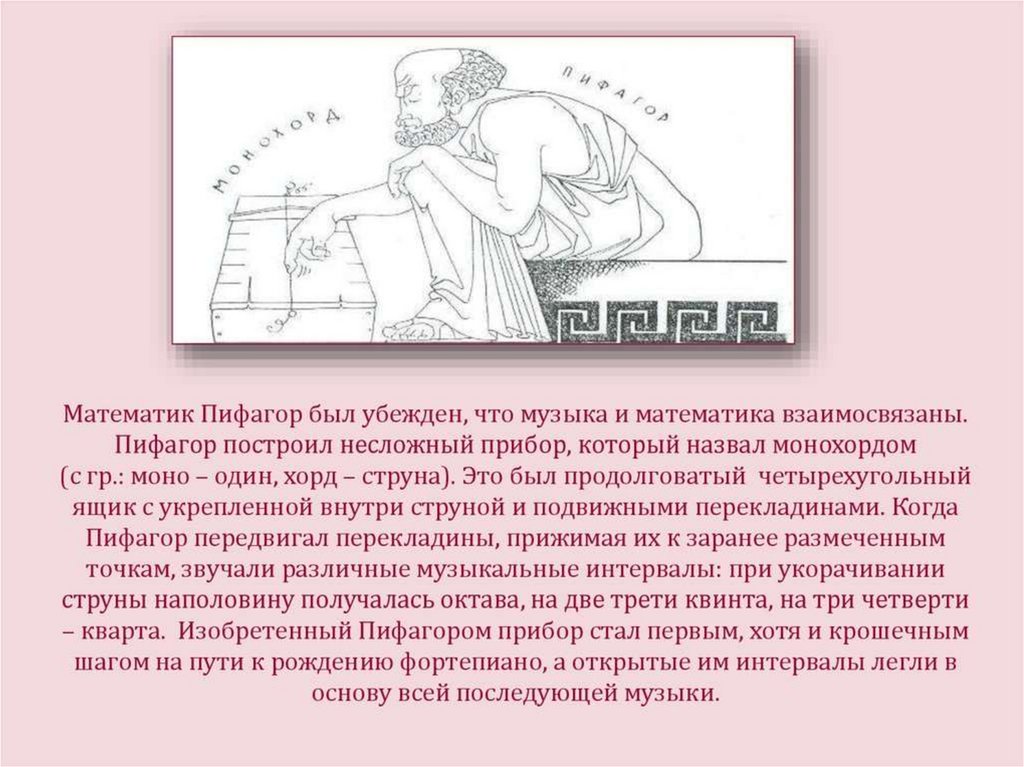 МОНОХОРД

ПИФАГОР

Математик Пифагор был убежден, что музыка и математика взаимосвязаны. Пифагор построил несложный прибор, который назвал монохордом (с гр.: моно – один, хорд – струна). Это был продолговатый четырехугольный ящик с укрепленной внутри струной и подвижными перекладинами. Когда Пифагор передвигал перекладины, прижимая их к заранее размеченным точкам, звучали различные музыкальные интервалы: при укорачивании струны наполовину получалась октава, на две трети квинта, на три четверти – кварта. Изобретенный Пифагором прибор стал первым, хотя и крошечным шагом на пути к рождению фортепиано, а открытые им интервалы легли в основу всей последующей музыки.